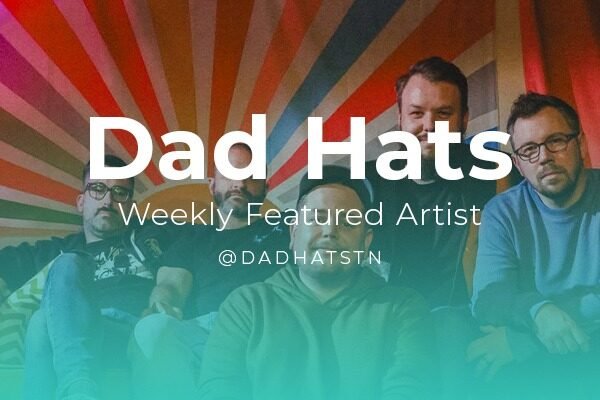 Dad Hats
Weekly Featured Artist
@DADHATSTN